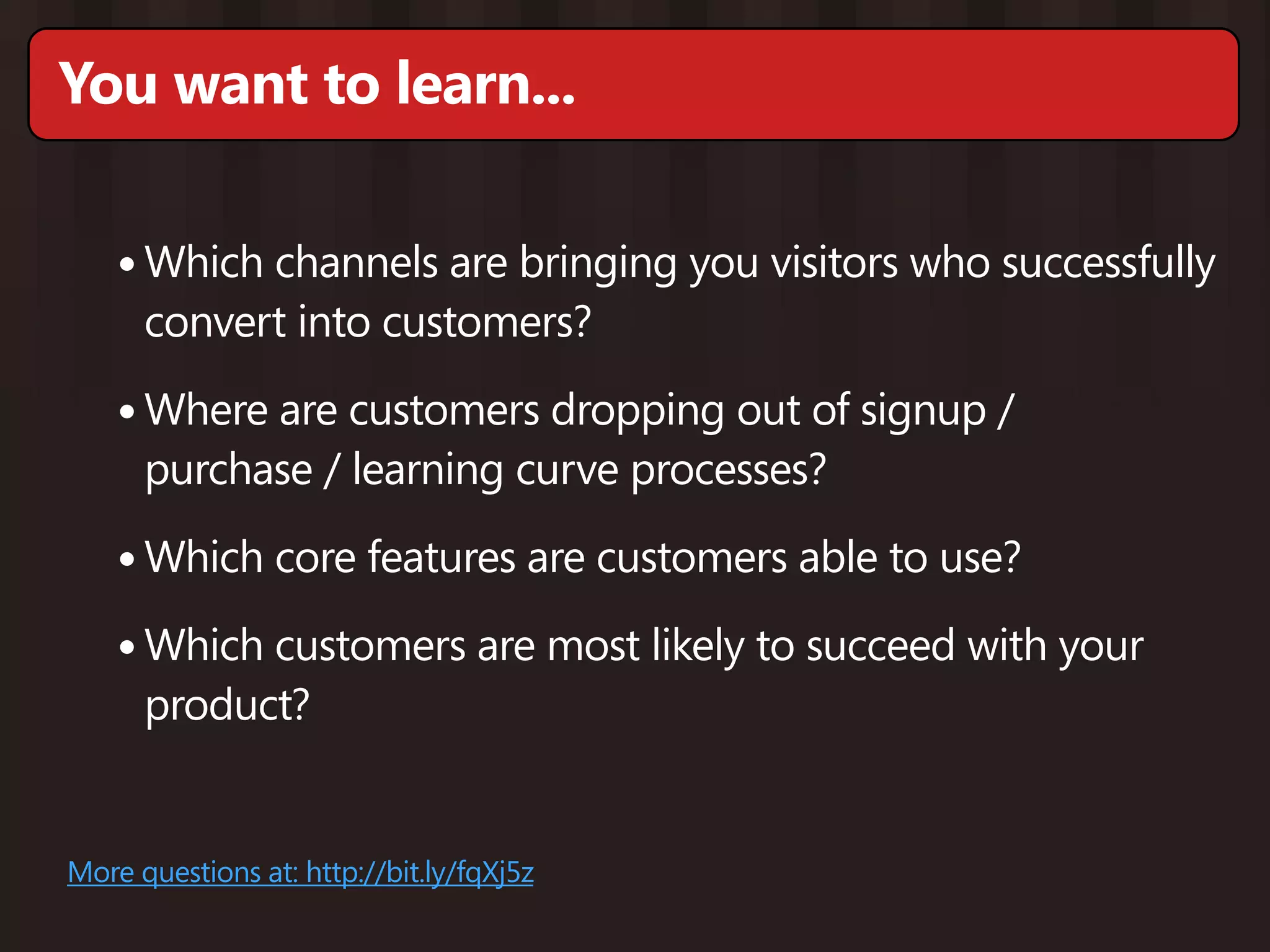 You want to learn...

• Which channels are bringing you visitors who successfully convert into customers?

• Where are customers dropping out of signup / purchase / learning curve processes?

• Which core features are customers able to use?

• Which customers are most likely to succeed with your product?

More questions at: http://bit.ly/fqXj5z